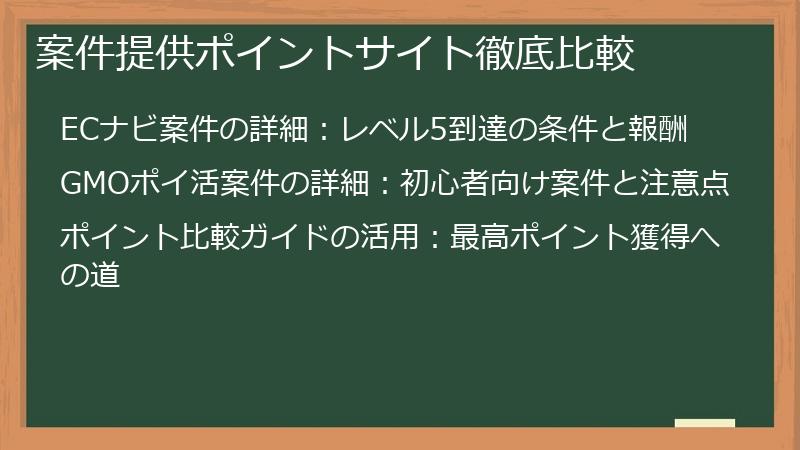 案件提供ポイントサイト徹底比較

ECナビ案件の詳細：レベル5到達の条件と報酬

GMOポイ活案件の詳細：初心者向け案件と注意点

ポイント比較ガイドの活用：最高ポイント獲得への道